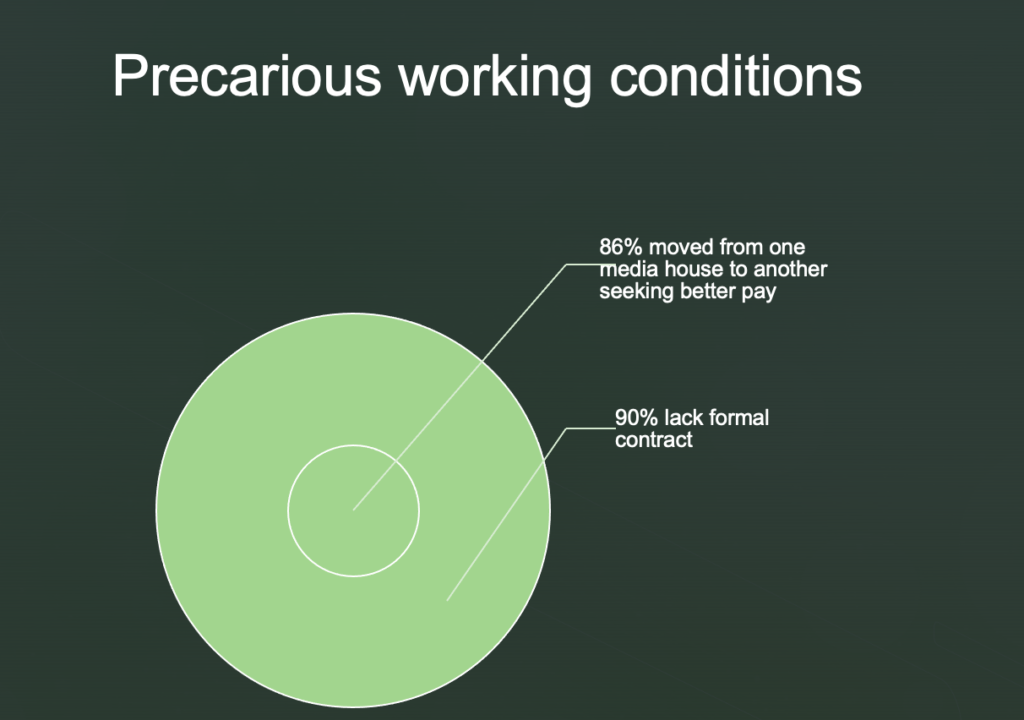 Precarious working conditions

86% moved from one media house to another seeking better pay

90% lack formal contract